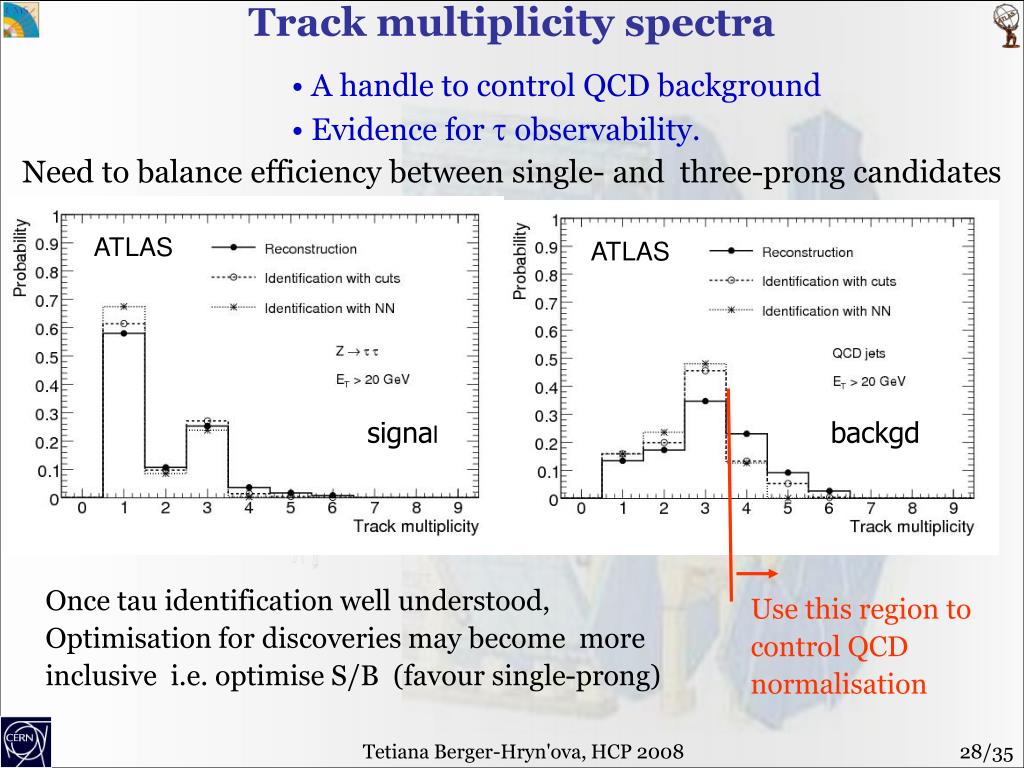 Track multiplicity spectra

• A handle to control QCD background
• Evidence for $\tau$ observability.

Need to balance efficiency between single- and three-prong candidates

Probability
1
0.9
0.8
0.7
0.6
0.5
0.4
0.3
0.2
0.1
0
ATLAS
Reconstruction
Identification with cuts
Identification with NN
$Z \rightarrow \tau\tau$
$E_T > 20$ GeV
signal
0 1 2 3 4 5 6 7 8 9
Track multiplicity

Probability
1
0.9
0.8
0.7
0.6
0.5
0.4
0.3
0.2
0.1
0
ATLAS
Reconstruction
Identification with cuts
Identification with NN
QCD jets
$E_T > 20$ GeV
backgd
0 1 2 3 4 5 6 7 8 9
Track multiplicity

Once tau identification well understood,
Optimisation for discoveries may become more inclusive i.e. optimise S/B (favour single-prong)

Use this region to control QCD normalisation

CERN

Tetiana Berger-Hryn'ova, HCP 2008

28/35